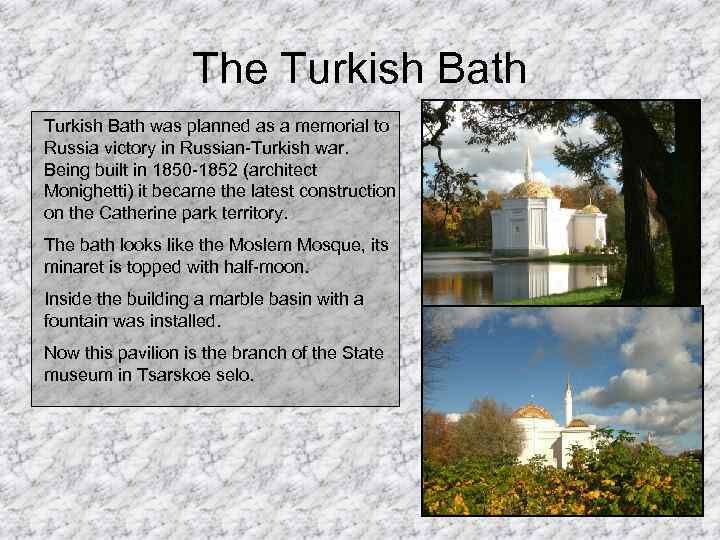 The Turkish Bath

Turkish Bath was planned as a memorial to Russia victory in Russian-Turkish war. Being built in 1850-1852 (architect Monighetti) it became the latest construction on the Catherine park territory.

The bath looks like the Moslem Mosque, its minaret is topped with half-moon.

Inside the building a marble basin with a fountain was installed.

Now this pavilion is the branch of the State museum in Tsarskoe selo.